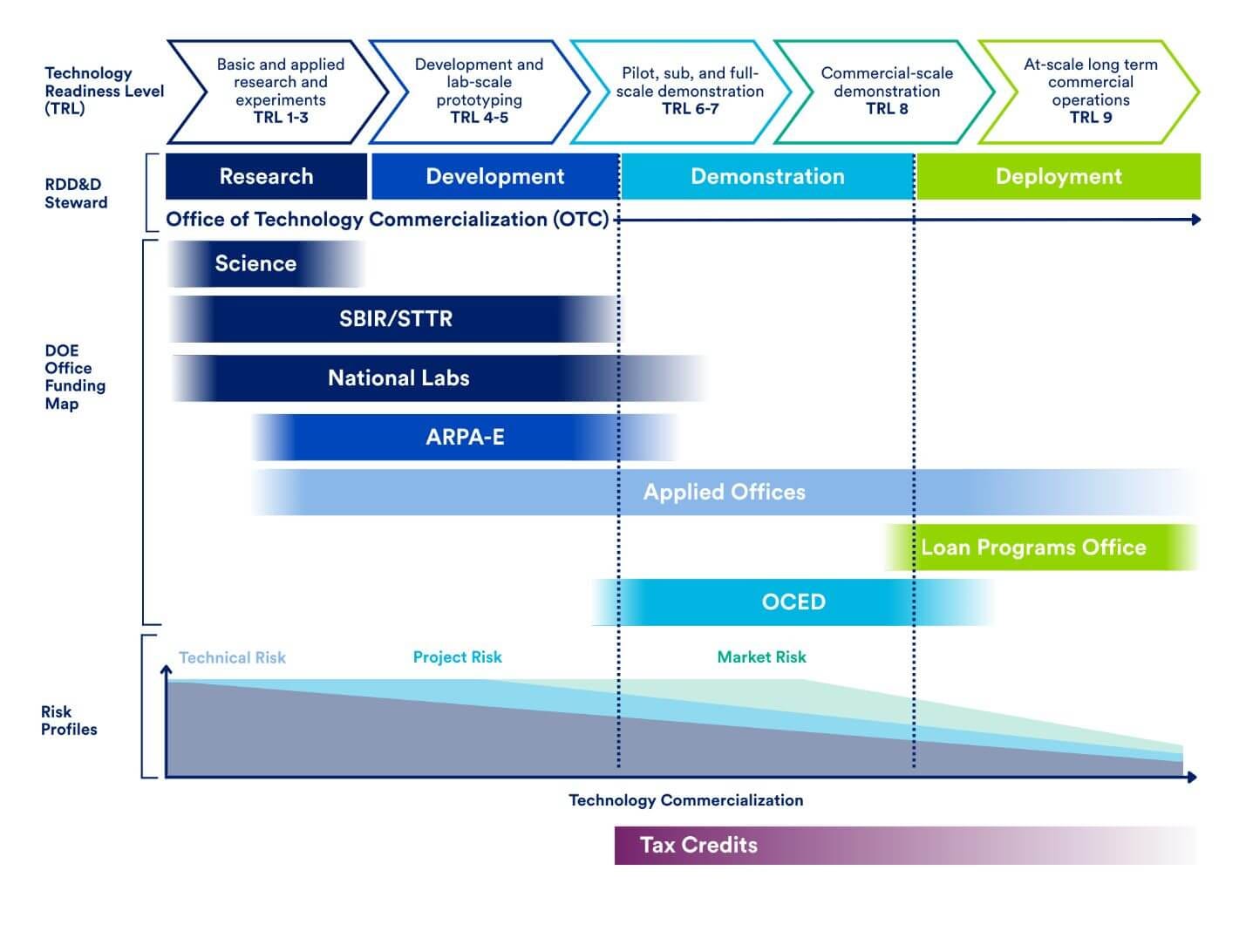 Technology Readiness Level (TRL)

Basic and applied research and experiments TRL 1-3

Development and lab-scale prototyping TRL 4-5

Pilot, sub, and full-scale demonstration TRL 6-7

Commercial-scale demonstration TRL 8

At-scale long term commercial operations TRL 9

RDD&D Steward

Research

Development

Demonstration

Deployment

Office of Technology Commercialization (OTC)

DOE Office Funding Map

Science

SBIR/STTR

National Labs

ARPA-E

Applied Offices

Loan Programs Office

OCED

Risk Profiles

Technical Risk

Project Risk

Market Risk

Technology Commercialization

Tax Credits